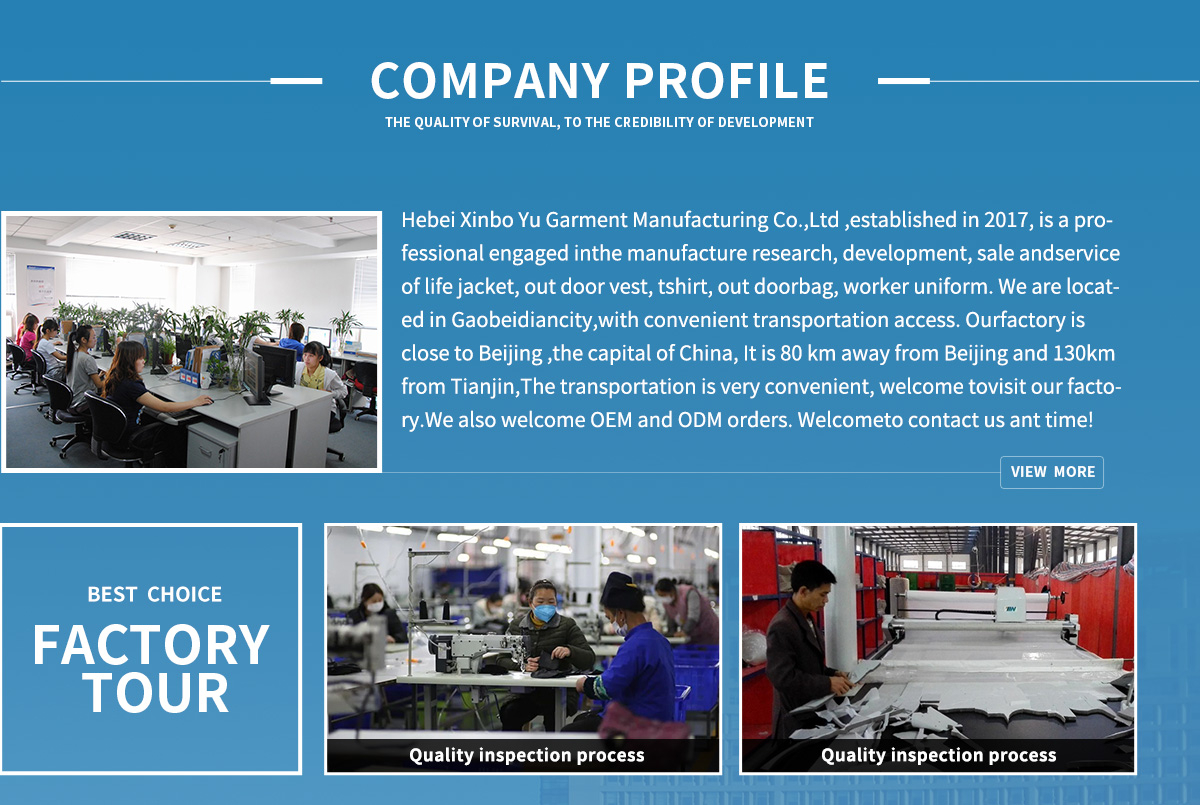 COMPANY PROFILE

THE QUALITY OF SURVIVAL, TO THE CREDIBILITY OF DEVELOPMENT

Hebei Xinbo Yu Garment Manufacturing Co.,Ltd ,established in 2017, is a professional engaged inthe manufacture research, development, sale andservice of life jacket, out door vest, tshirt, out doorbag, worker uniform. We are located in Gaobeidiancity,with convenient transportation access. Ourfactory is close to Beijing ,the capital of China, It is 80 km away from Beijing and 130km from Tianjin,The transportation is very convenient, welcome tovisit our factory.We also welcome OEM and ODM orders. Welcometo contact us ant time!

VIEW MORE

BEST CHOICE

FACTORY TOUR

Quality inspection process

Quality inspection process